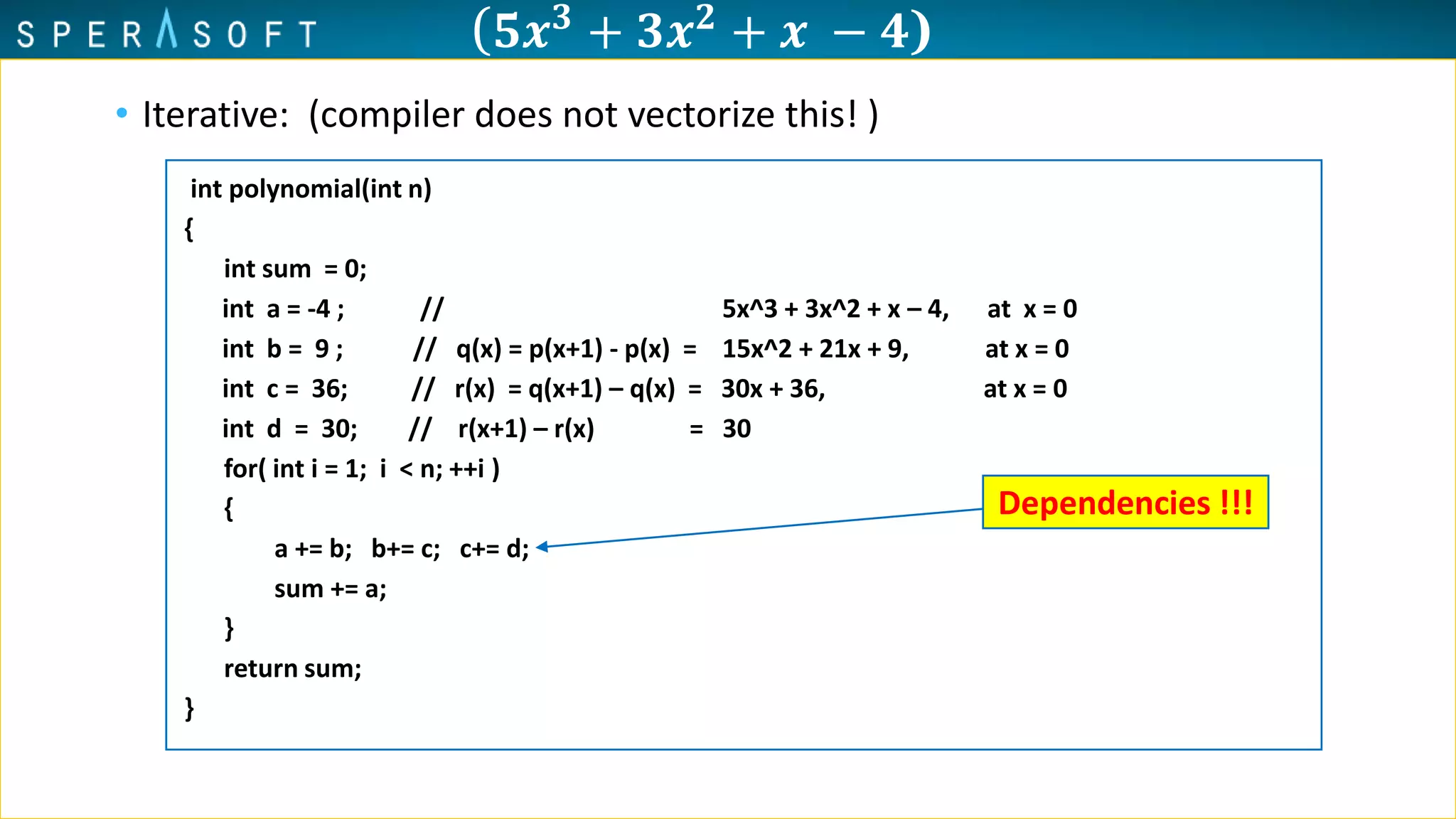 SPERASOFT

$(5x^3 + 3x^2 + x - 4)$

• Iterative: (compiler does not vectorize this! )

int polynomial(int n)
{
int sum = 0;
int a = -4 ; // 5x^3 + 3x^2 + x – 4, at x = 0
int b = 9 ; // q(x) = p(x+1) - p(x) = 15x^2 + 21x + 9, at x = 0
int c = 36; // r(x) = q(x+1) – q(x) = 30x + 36, at x = 0
int d = 30; // r(x+1) – r(x) = 30
for( int i = 1; i < n; ++i )
{
a += b; b+= c; c+= d;
sum += a;
}
return sum;
}

Dependencies !!!